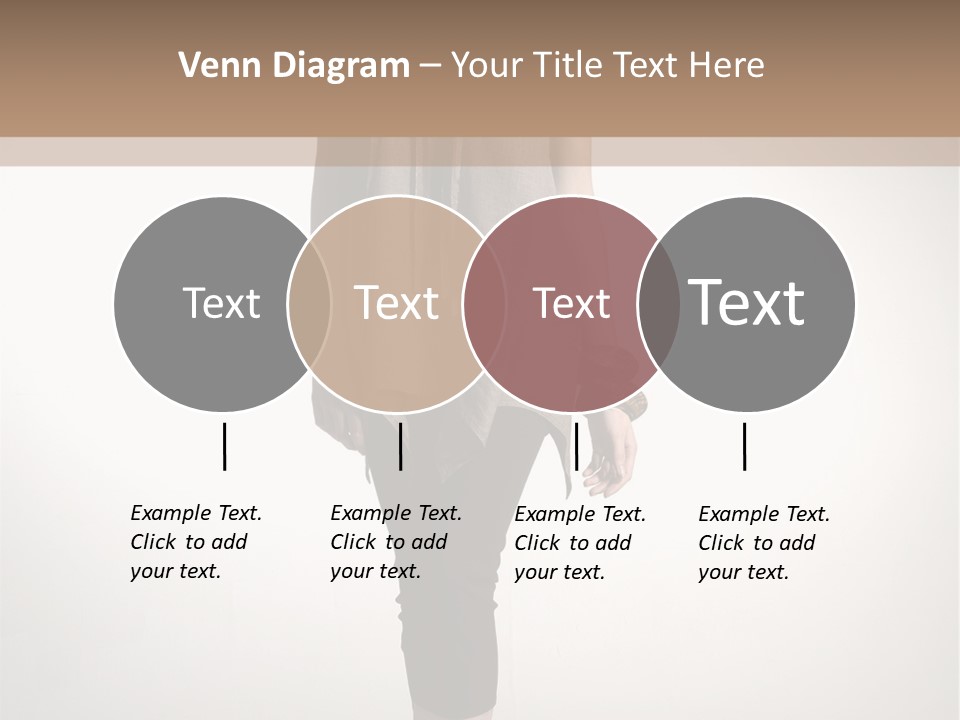 Venn Diagram – Your Title Text Here

Text

Text

Text

Text

Example Text. Click to add your text.

Example Text. Click to add your text.

Example Text. Click to add your text.

Example Text. Click to add your text.